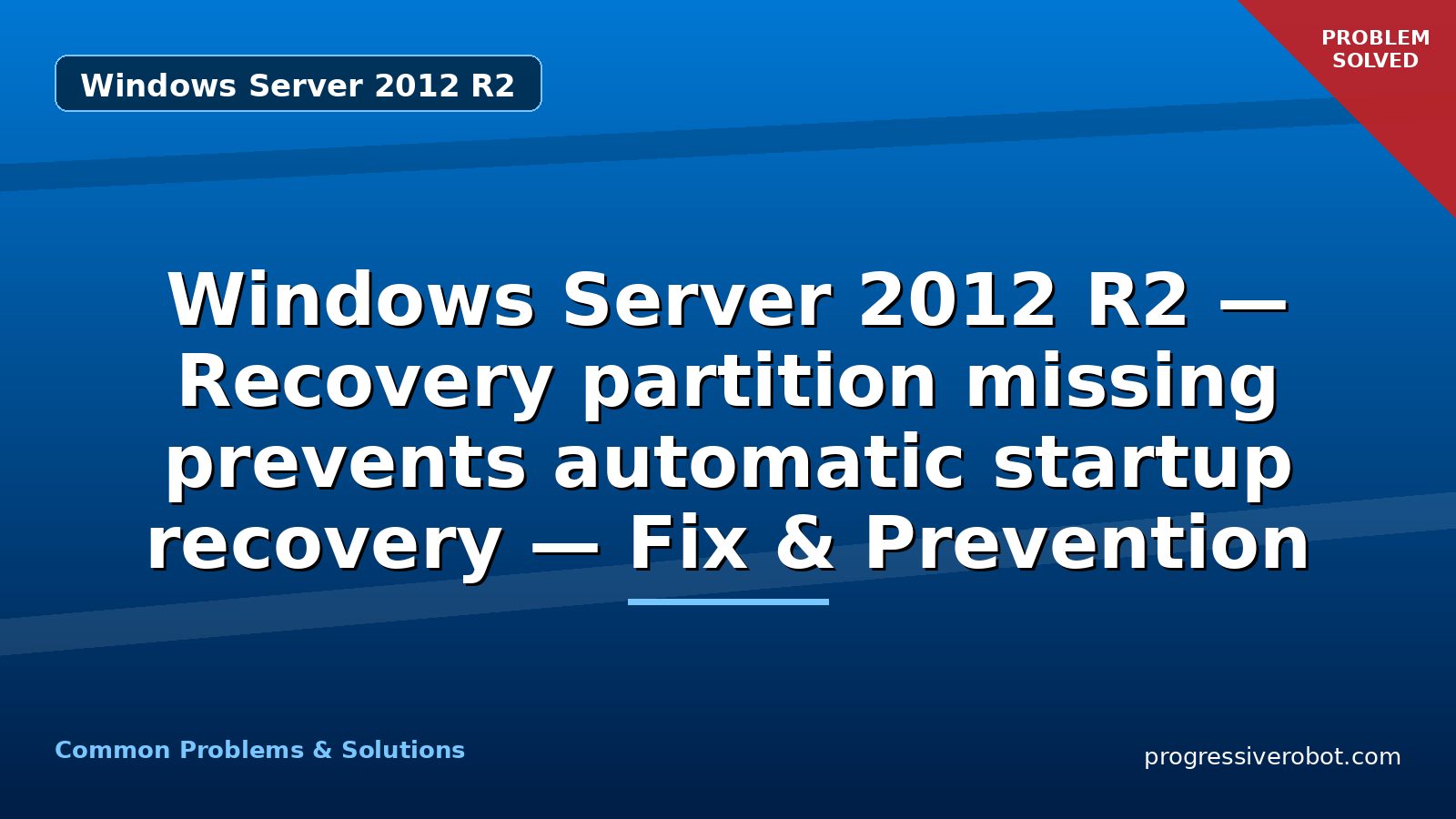 Windows Server 2012 R2

PROBLEM SOLVED

Windows Server 2012 R2 — Recovery partition missing prevents automatic startup recovery — Fix & Prevention

Common Problems & Solutions

progressiverobot.com